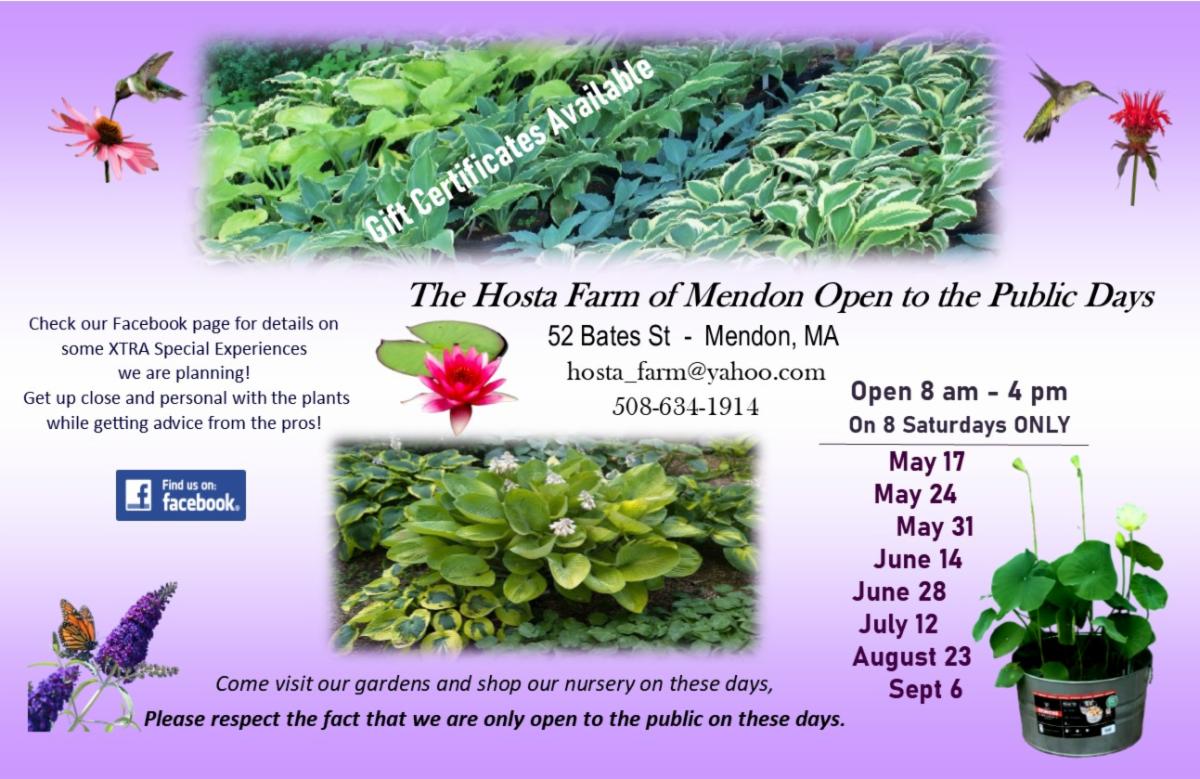 Gift Certificates Available

The Hosta Farm of Mendon Open to the Public Days

52 Bates St - Mendon, MA

hosta_farm@yahoo.com

508-634-1914

Check our Facebook page for details on some XTRA Special Experiences we are planning!
Get up close and personal with the plants while getting advice from the pros!

Find us on: facebook.

Open 8 am - 4 pm
On 8 Saturdays ONLY

May 17
May 24
May 31
June 14
June 28
July 12
August 23
Sept 6

Come visit our gardens and shop our nursery on these days,
Please respect the fact that we are only open to the public on these days.